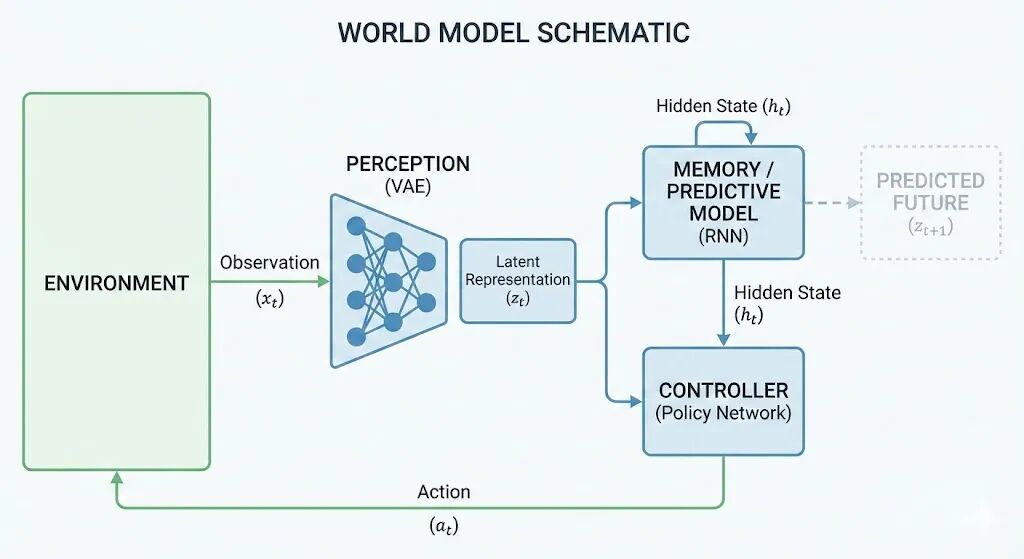 WORLD MODEL SCHEMATIC

ENVIRONMENT

Observation
$(x_t)$

PERCEPTION
(VAE)

Latent Representation
$(z_t)$

Hidden State $(h_t)$

MEMORY / PREDICTIVE MODEL
(RNN)

PREDICTED FUTURE
$(z_{t+1})$

Hidden State
$(h_t)$

CONTROLLER
(Policy Network)

Action
$(a_t)$